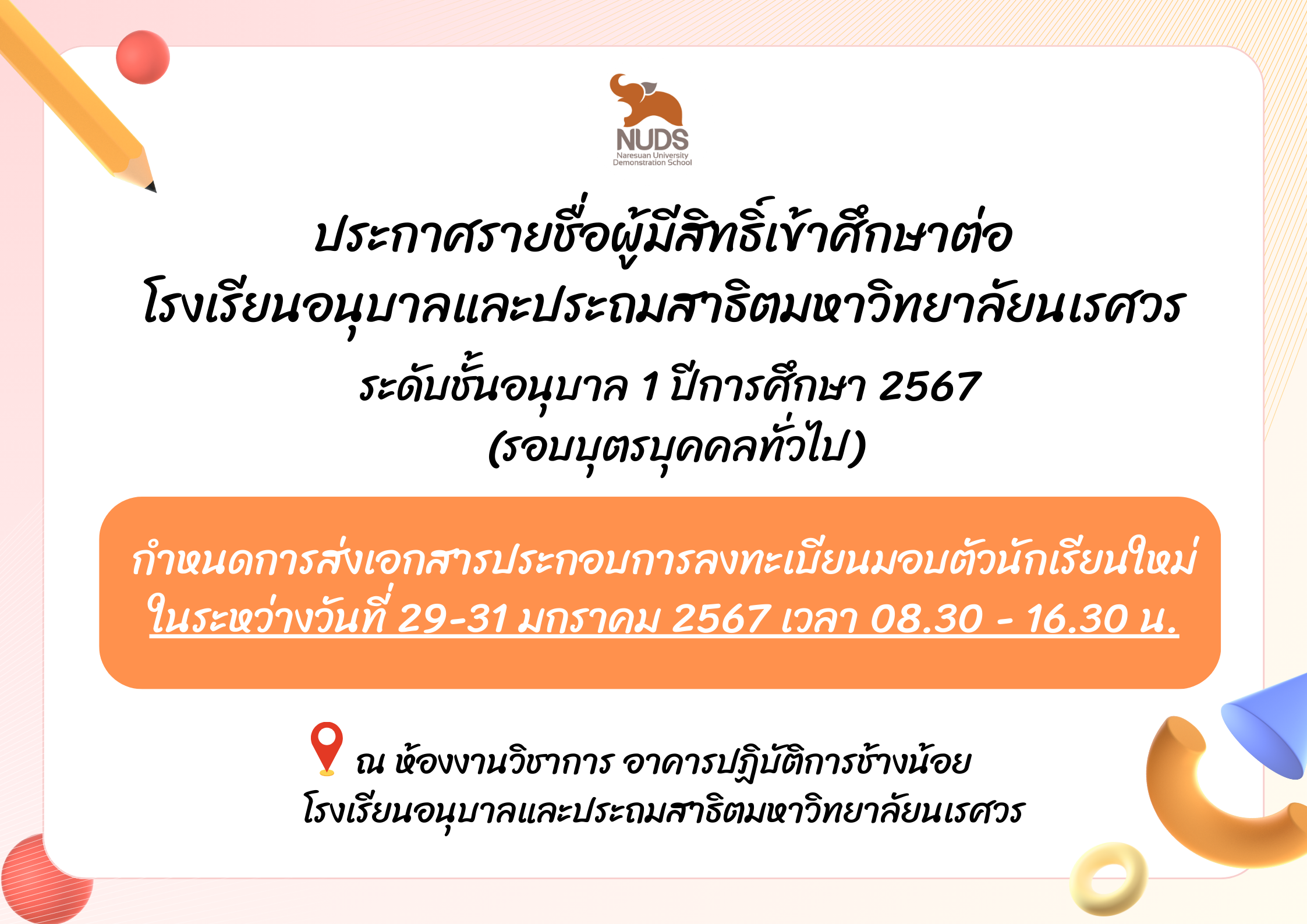 NUDS
Naresuan University
Demonstration School

ประกาศรายชื่อผู้มีสิทธิ์เข้าศึกษาต่อ
โรงเรียนอนุบาลและประถมสาธิตมหาวิทยาลัยนเรศวร
ระดับชั้นอนุบาล 1 ปีการศึกษา 2567
(รอบบุตรบุคคลทั่วไป)

กำหนดการส่งเอกสารประกอบการลงทะเบียนมอบตัวนักเรียนใหม่
ในระหว่างวันที่ 29-31 มกราคม 2567 เวลา 08.30 - 16.30 น.

ณ ห้องงานวิชาการ อาคารปฏิบัติการช้างน้อย
โรงเรียนอนุบาลและประถมสาธิตมหาวิทยาลัยนเรศวร